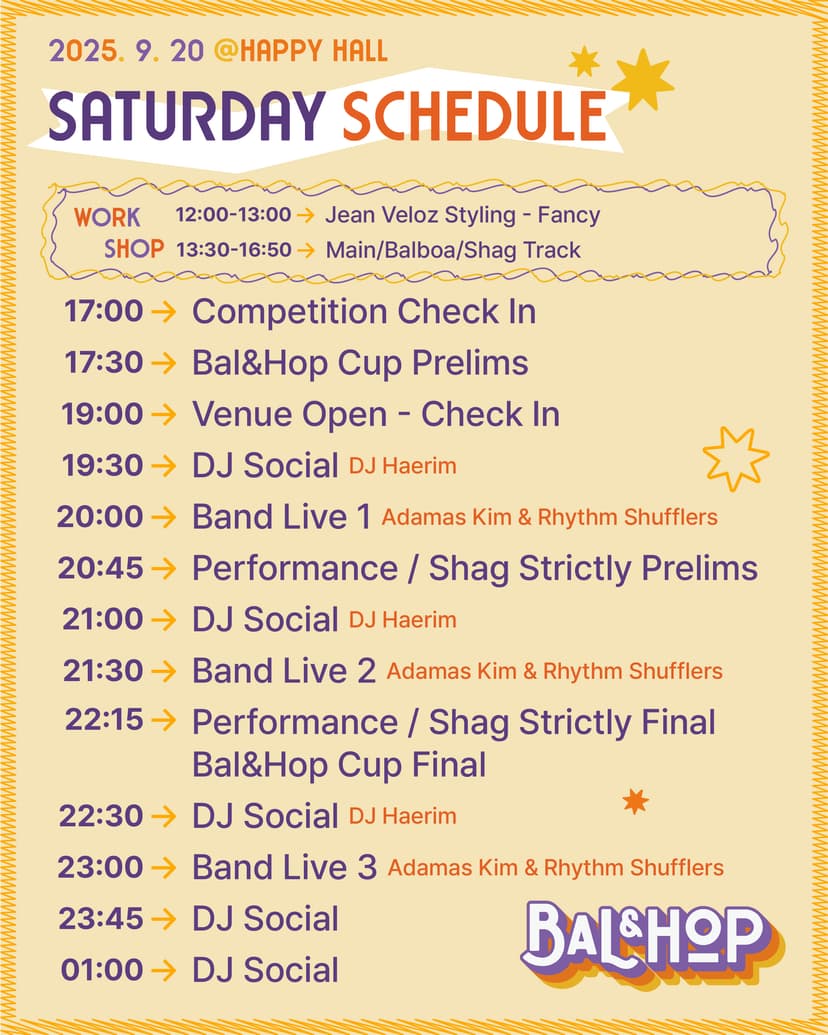 2025. 9. 20 @HAPPY HALL

SATURDAY SCHEDULE

WORK SHOP 12:00-13:00 → Jean Veloz Styling - Fancy
13:30-16:50 → Main/Balboa/Shag Track

17:00 → Competition Check In
17:30 → Bal&Hop Cup Prelims
19:00 → Venue Open - Check In
19:30 → DJ Social DJ Haerim
20:00 → Band Live 1 Adamas Kim & Rhythm Shufflers
20:45 → Performance / Shag Strictly Prelims
21:00 → DJ Social DJ Haerim
21:30 → Band Live 2 Adamas Kim & Rhythm Shufflers
22:15 → Performance / Shag Strictly Final
Bal&Hop Cup Final
22:30 → DJ Social DJ Haerim
23:00 → Band Live 3 Adamas Kim & Rhythm Shufflers
23:45 → DJ Social
01:00 → DJ Social

BAL&HOP